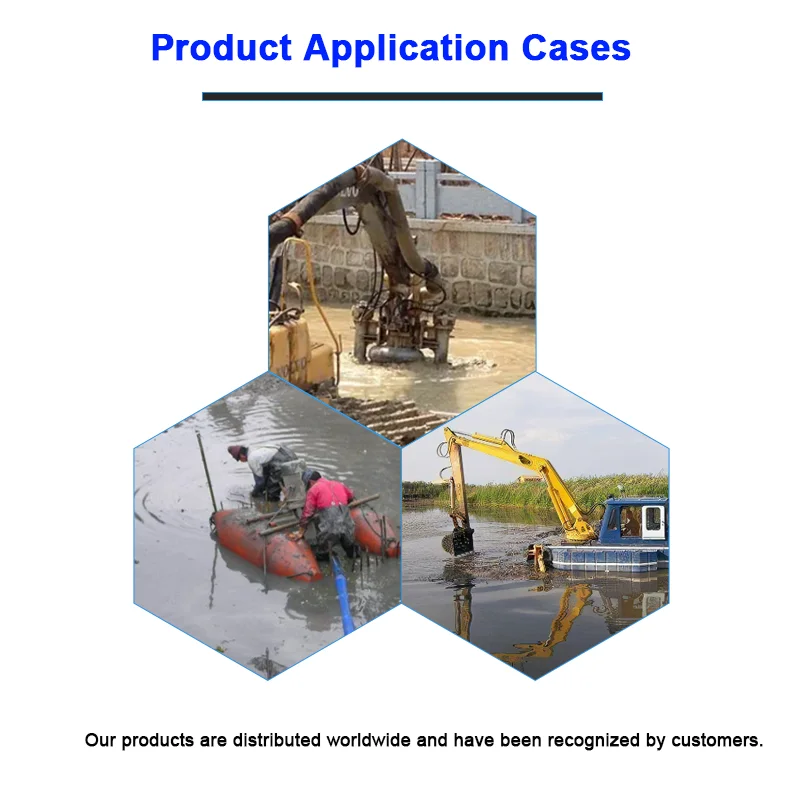 Product Application Cases

Our products are distributed worldwide and have been recognized by customers.